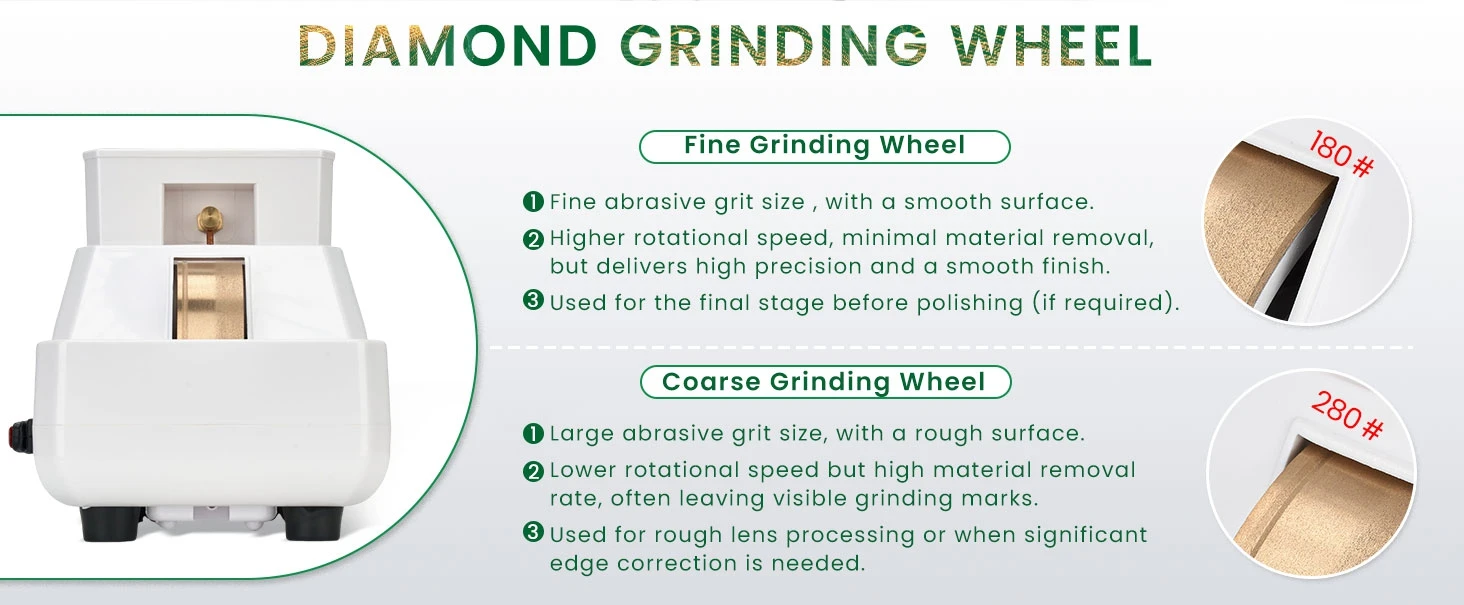 DIAMOND GRINDING WHEEL

Fine Grinding Wheel

❶ Fine abrasive grit size , with a smooth surface.

❷ Higher rotational speed, minimal material removal, but delivers high precision and a smooth finish.

❸ Used for the final stage before polishing (if required).

180#

Coarse Grinding Wheel

❶ Large abrasive grit size, with a rough surface.

❷ Lower rotational speed but high material removal rate, often leaving visible grinding marks.

❸ Used for rough lens processing or when significant edge correction is needed.

280#